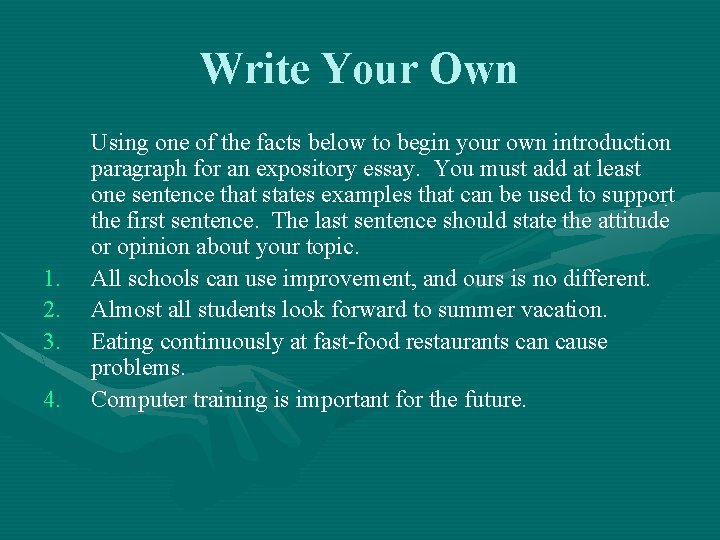 Write Your Own

Using one of the facts below to begin your own introduction paragraph for an expository essay. You must add at least one sentence that states examples that can be used to support the first sentence. The last sentence should state the attitude or opinion about your topic.

1. All schools can use improvement, and ours is no different.
2. Almost all students look forward to summer vacation.
3. Eating continuously at fast-food restaurants can cause problems.
4. Computer training is important for the future.